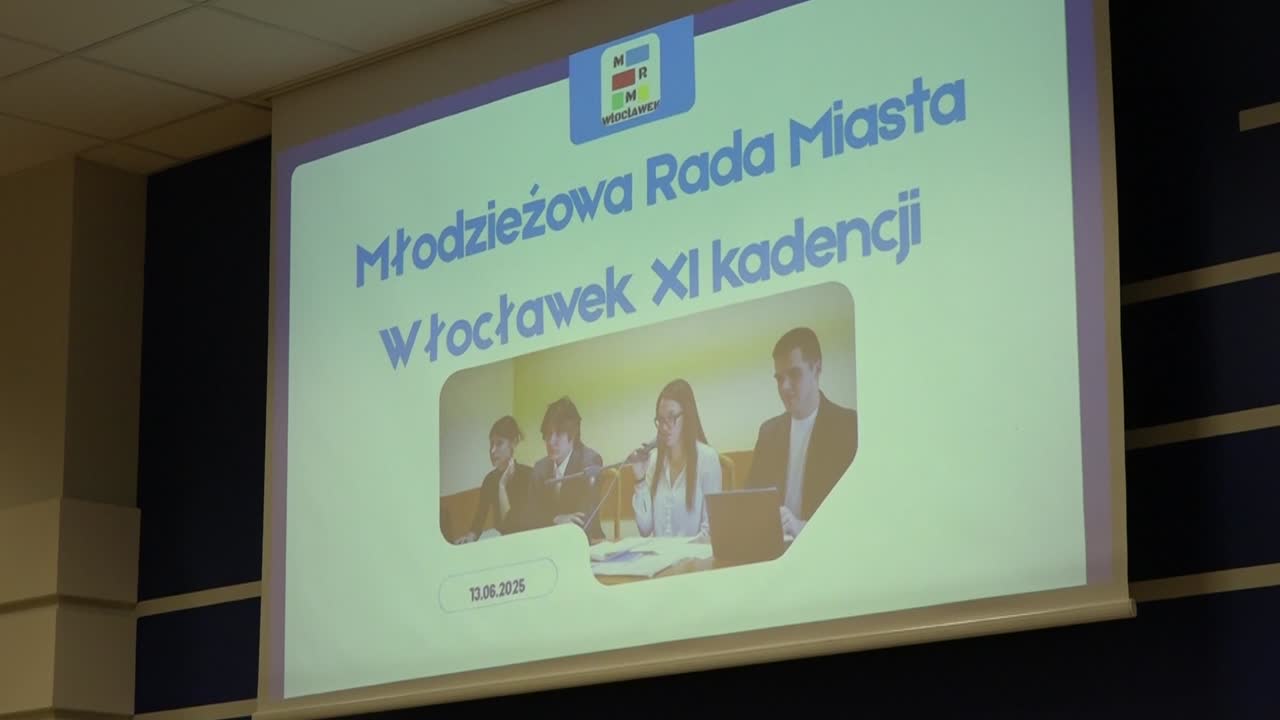 M R M
WŁOCŁAWEK

Młodzieżowa Rada Miasta
Włocławek XI kadencji

13.06.2025